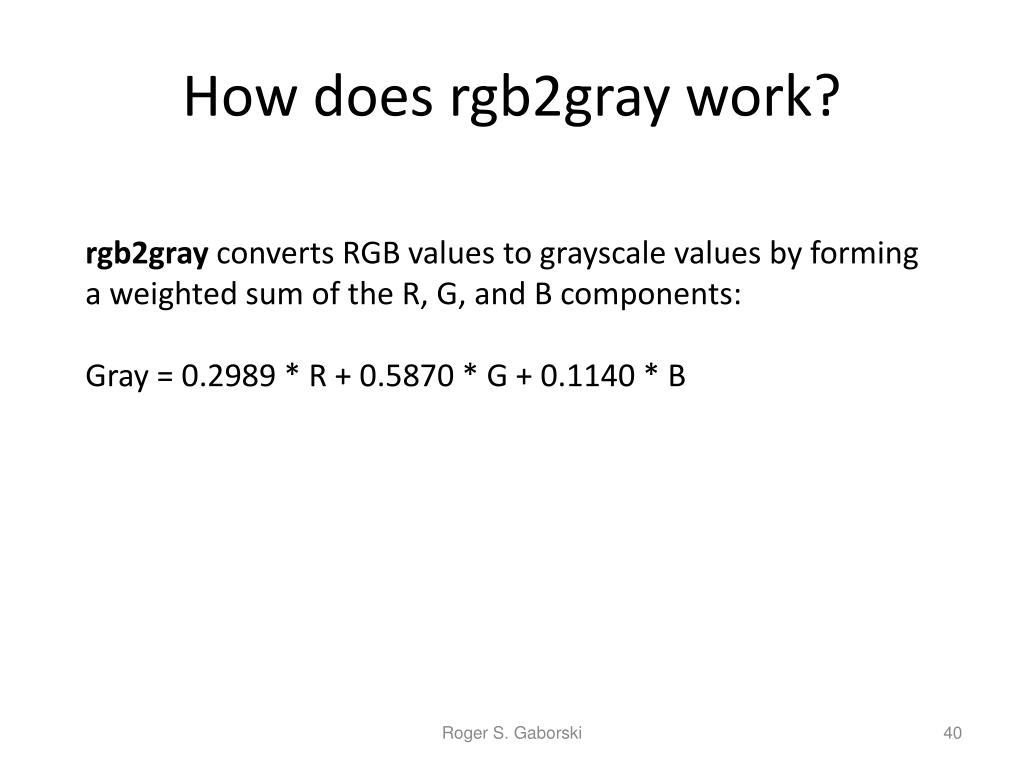 How does rgb2gray work?

rgb2gray converts RGB values to grayscale values by forming a weighted sum of the R, G, and B components:

Gray = 0.2989 * R + 0.5870 * G + 0.1140 * B

Roger S. Gaborski

40